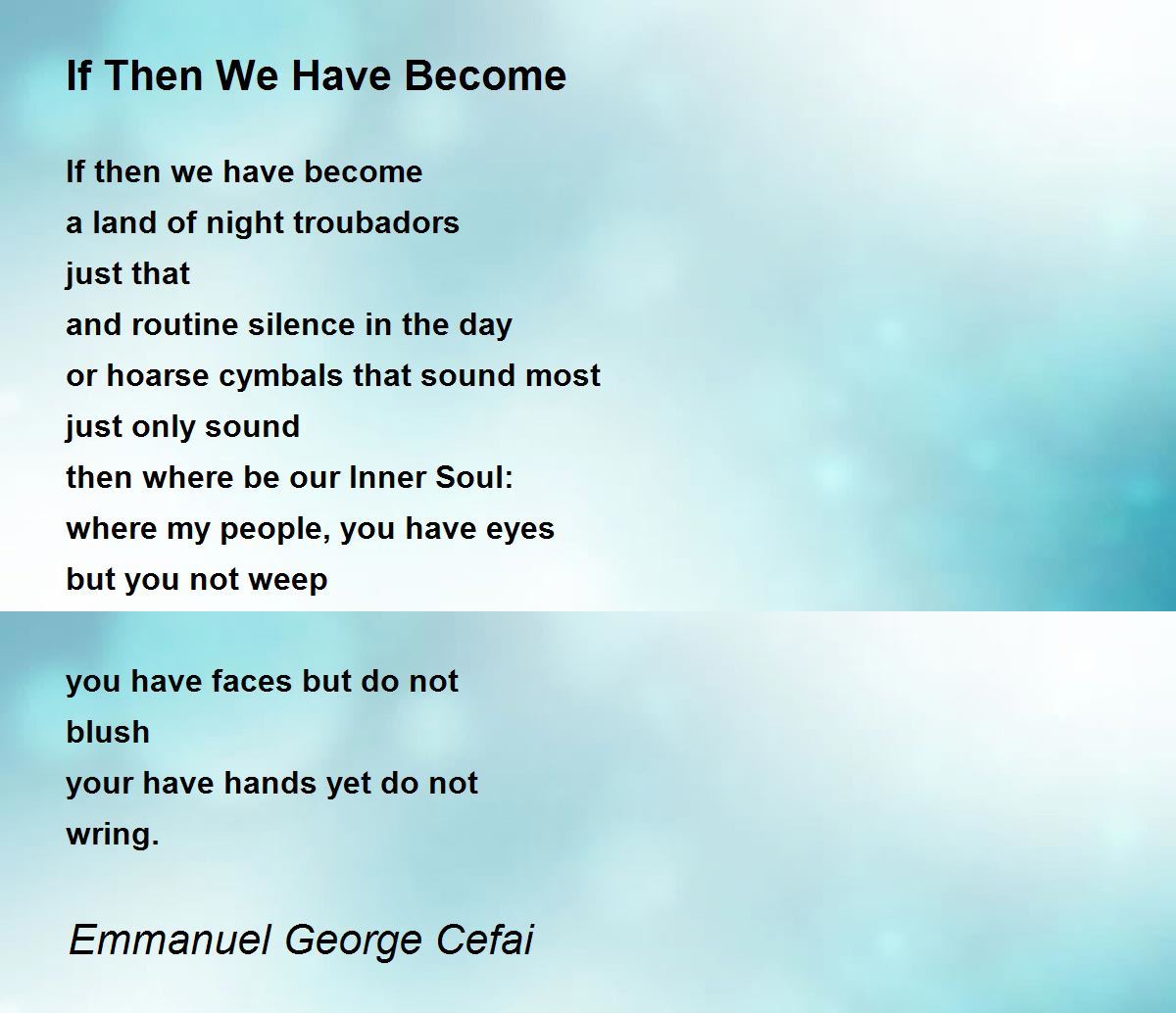 If Then We Have Become

If then we have become
a land of night troubadors
just that
and routine silence in the day
or hoarse cymbals that sound most
just only sound
then where be our Inner Soul:
where my people, you have eyes
but you not weep

you have faces but do not
blush
your have hands yet do not
wring.

Emmanuel George Cefai